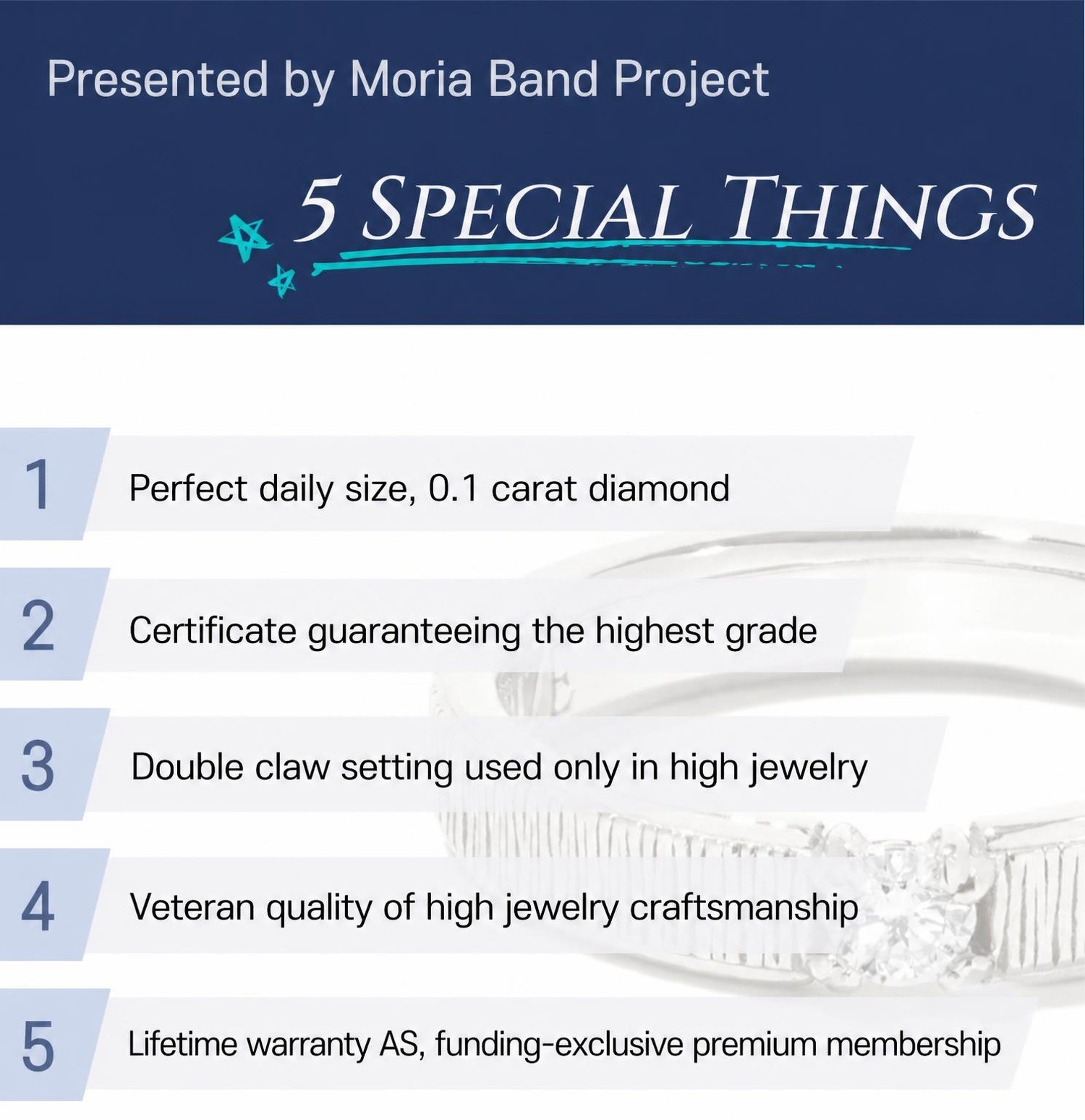 Presented by Moria Band Project

5 SPECIAL THINGS

1 Perfect daily size, 0.1 carat diamond

2 Certificate guaranteeing the highest grade

3 Double claw setting used only in high jewelry

4 Veteran quality of high jewelry craftsmanship

5 Lifetime warranty AS, funding-exclusive premium membership